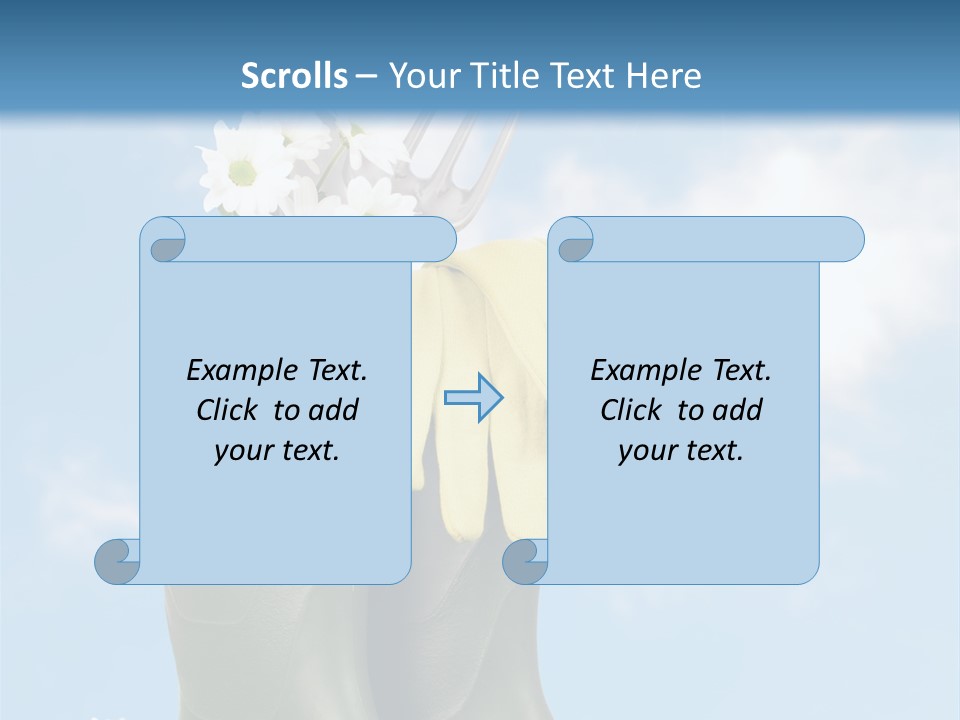 Scrolls – Your Title Text Here

Example Text. Click to add your text.

Example Text. Click to add your text.